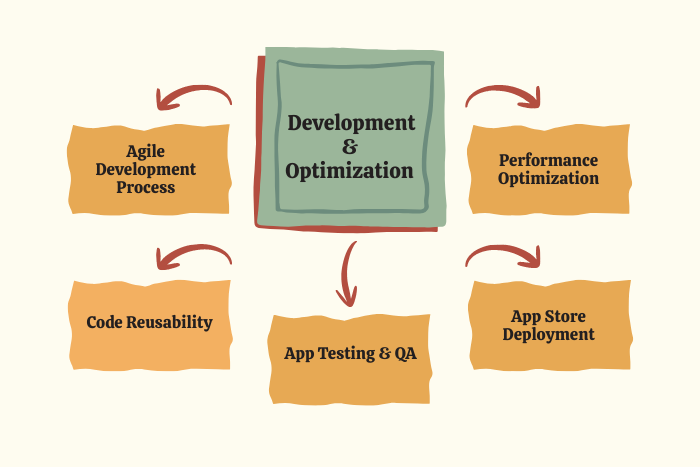 Development & Optimization

Agile Development Process

Performance Optimization

Code Reusability

App Testing & QA

App Store Deployment